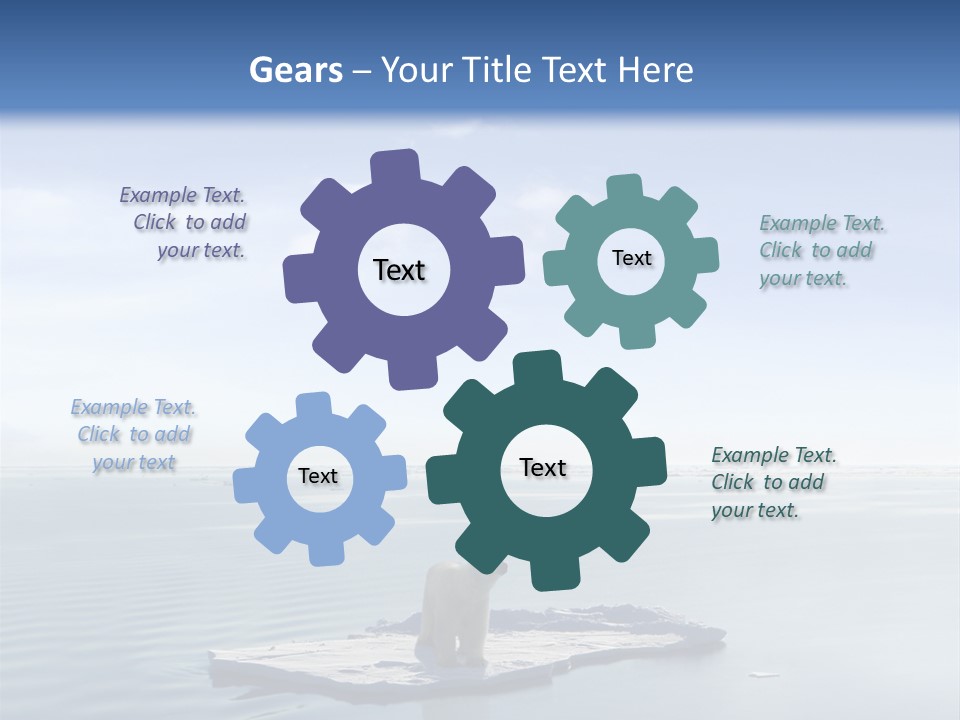 Gears – Your Title Text Here

Example Text. Click to add your text.

Text

Text

Example Text. Click to add your text.

Example Text. Click to add your text

Text

Text

Example Text. Click to add your text.